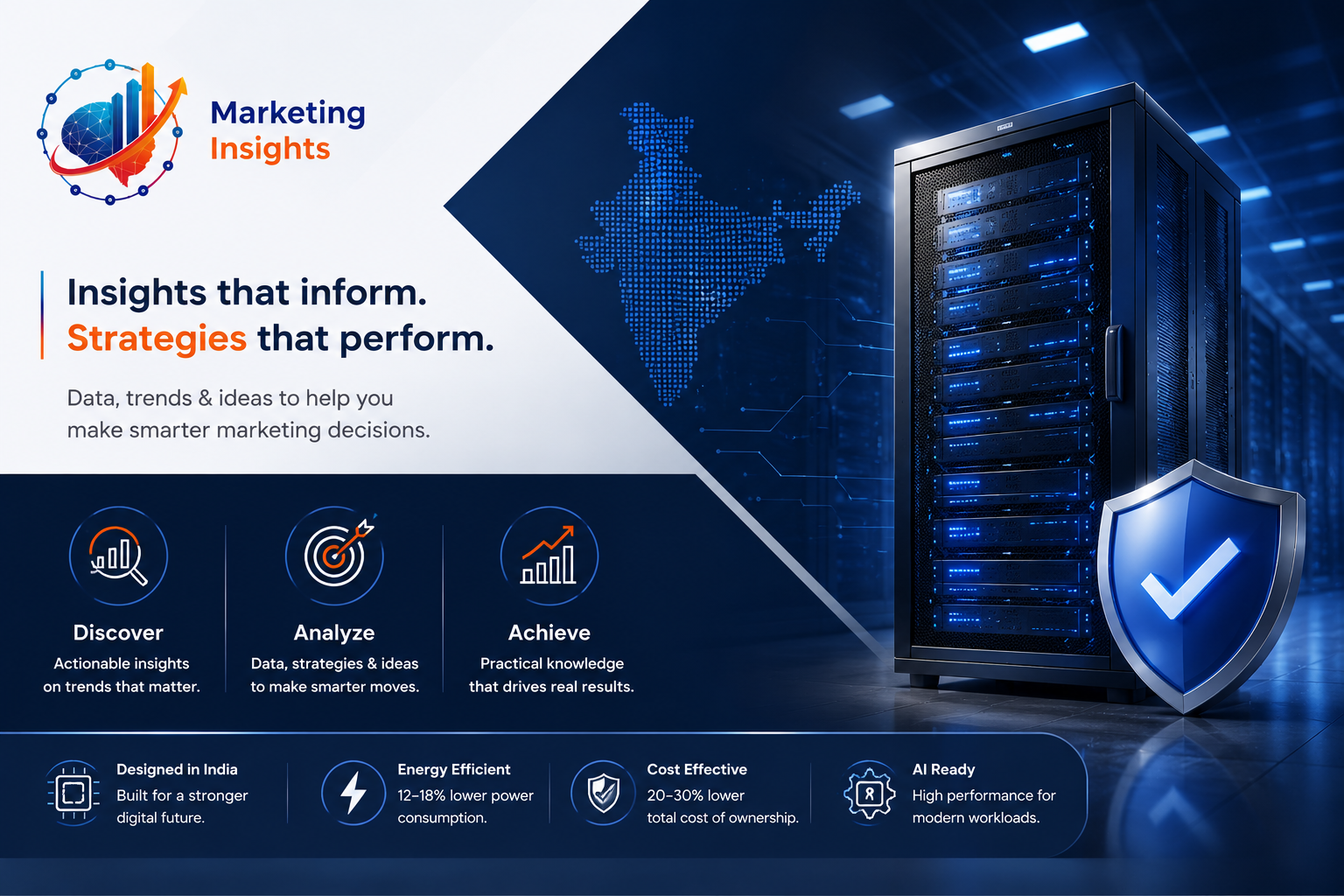 Marketing
Insights

Insights that inform.
Strategies that perform.

Data, trends & ideas to help you make smarter marketing decisions.

Discover
Actionable insights on trends that matter.

Analyze
Data, strategies & ideas to make smarter moves.

Achieve
Practical knowledge that drives real results.

Designed in India
Built for a stronger digital future.

Energy Efficient
12–18% lower power consumption.

Cost Effective
20–30% lower total cost of ownership.

AI Ready
High performance for modern workloads.